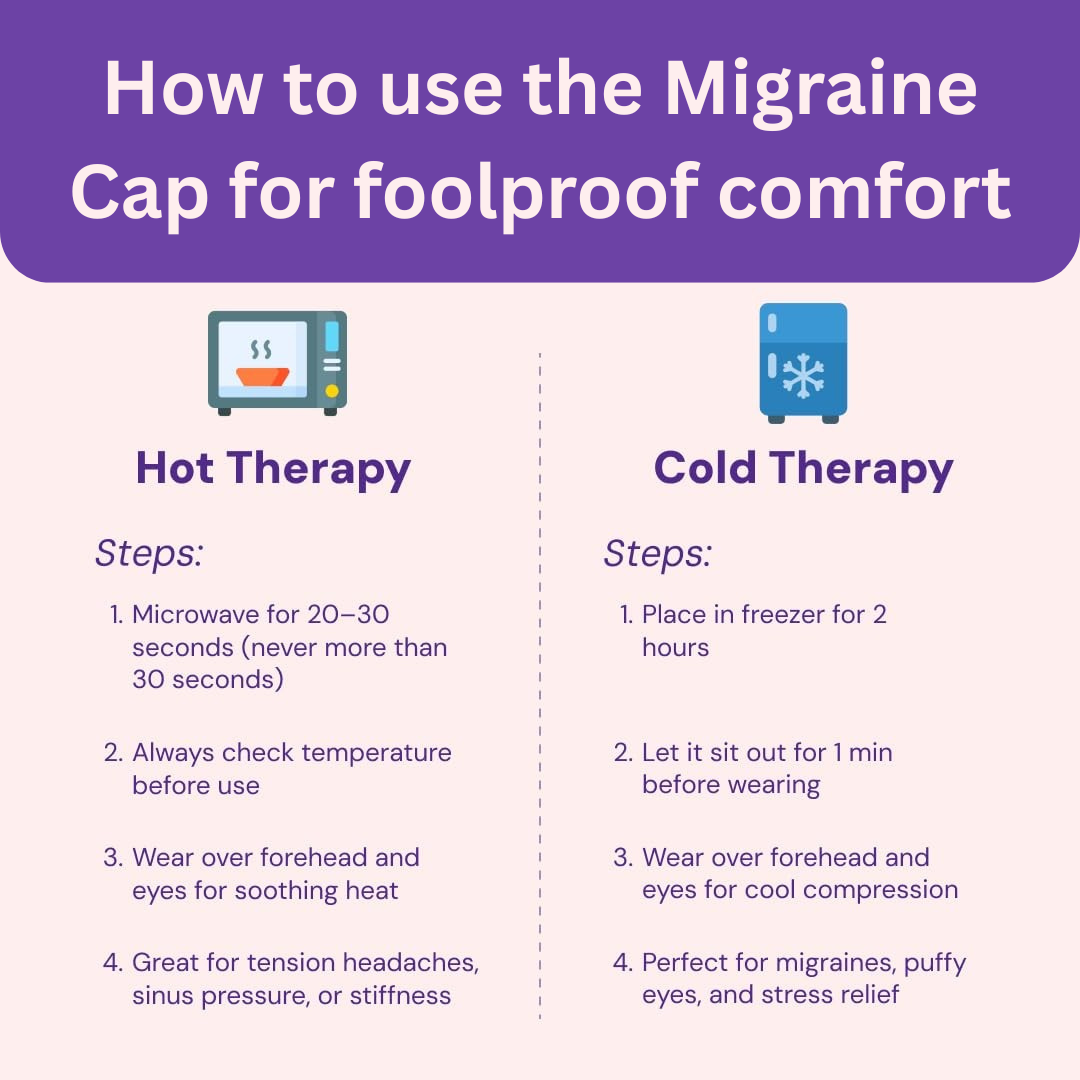 How to use the Migraine Cap for foolproof comfort

Hot Therapy

Steps:

1. Microwave for 20–30 seconds (never more than 30 seconds)

2. Always check temperature before use

3. Wear over forehead and eyes for soothing heat

4. Great for tension headaches, sinus pressure, or stiffness

Cold Therapy

Steps:

1. Place in freezer for 2 hours

2. Let it sit out for 1 min before wearing

3. Wear over forehead and eyes for cool compression

4. Perfect for migraines, puffy eyes, and stress relief